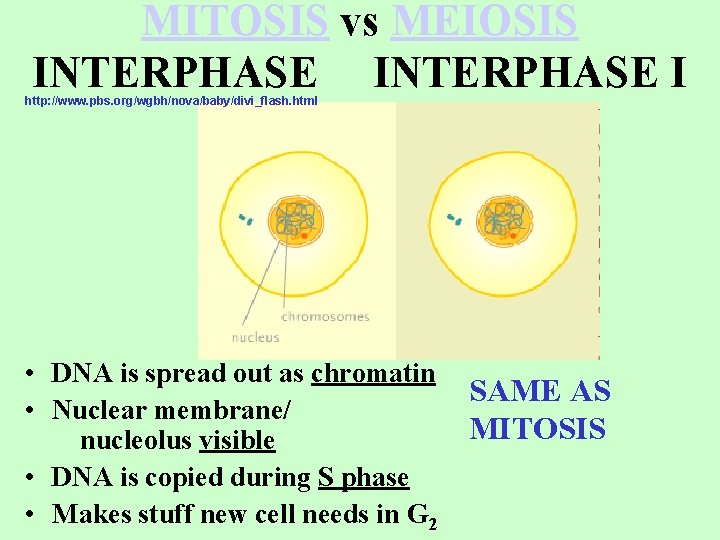 MITOSIS vs MEIOSIS

INTERPHASE INTERPHASE I

http://www.pbs.org/wgbh/nova/baby/divi_flash.html

chromosomes

nucleus

• DNA is spread out as chromatin
• Nuclear membrane/ nucleolus visible
• DNA is copied during S phase
• Makes stuff new cell needs in $G_2$

SAME AS MITOSIS